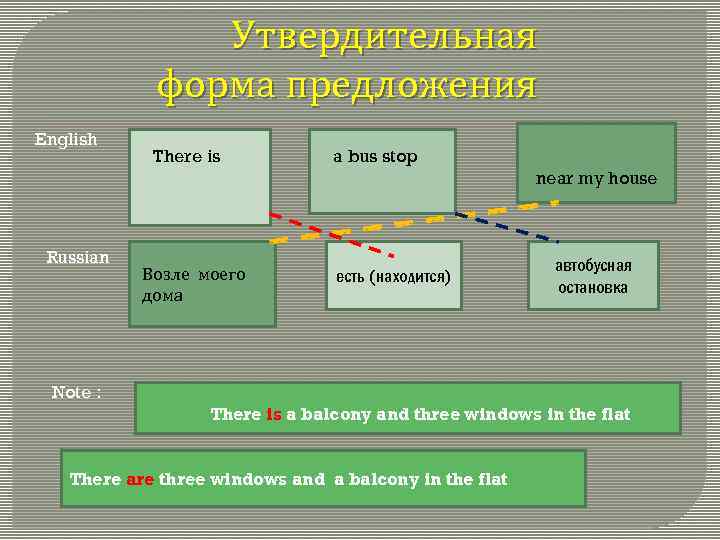 Утвердительная форма предложения

English

There is

a bus stop

near my house

Russian

Возле моего дома

есть (находится)

автобусная остановка

Note :

There is a balcony and three windows in the flat

There are three windows and a balcony in the flat